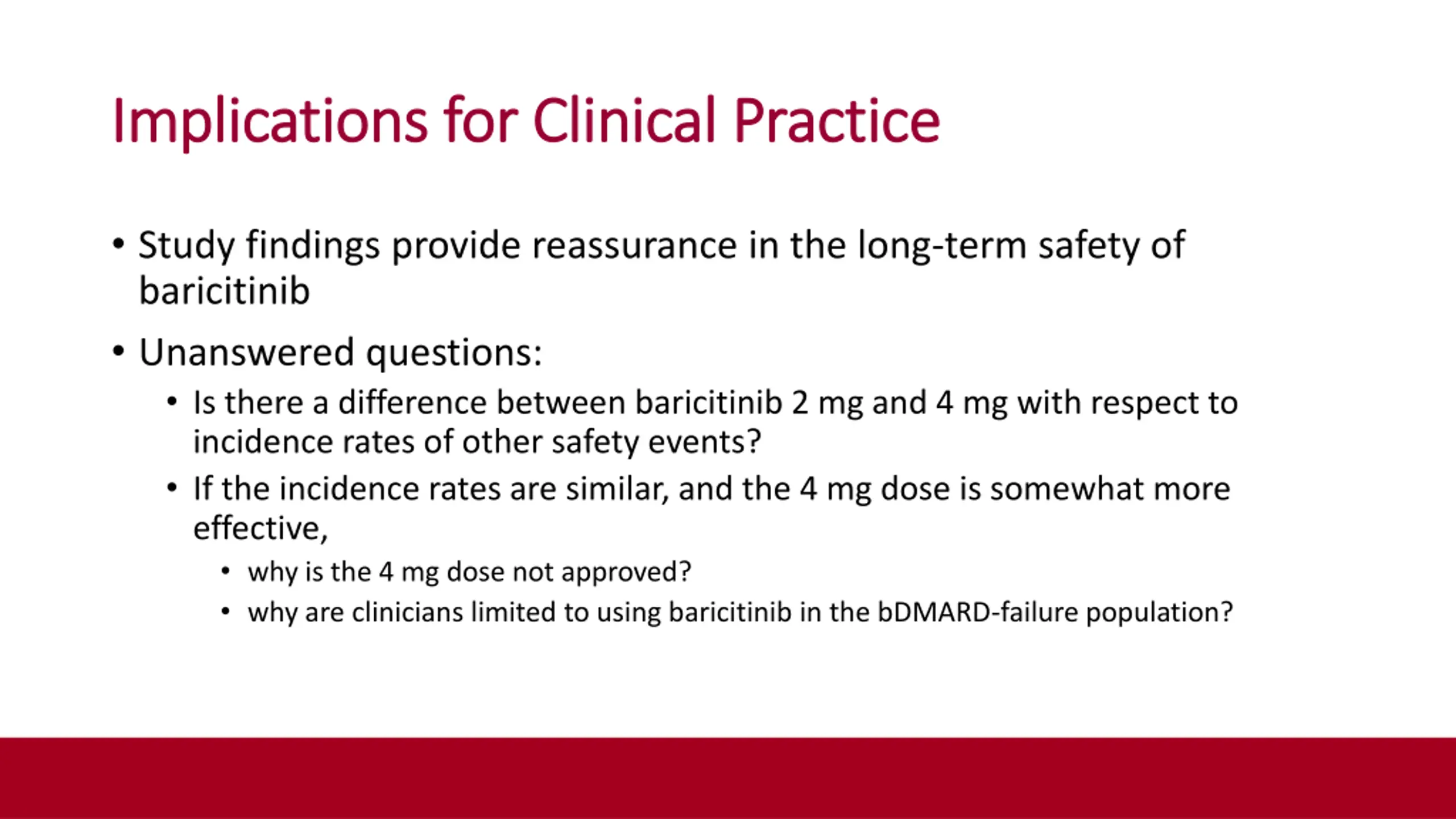 Implications for Clinical Practice

• Study findings provide reassurance in the long-term safety of baricitinib

• Unanswered questions:

• Is there a difference between baricitinib 2 mg and 4 mg with respect to incidence rates of other safety events?

• If the incidence rates are similar, and the 4 mg dose is somewhat more effective,

• why is the 4 mg dose not approved?

• why are clinicians limited to using baricitinib in the bDMARD-failure population?